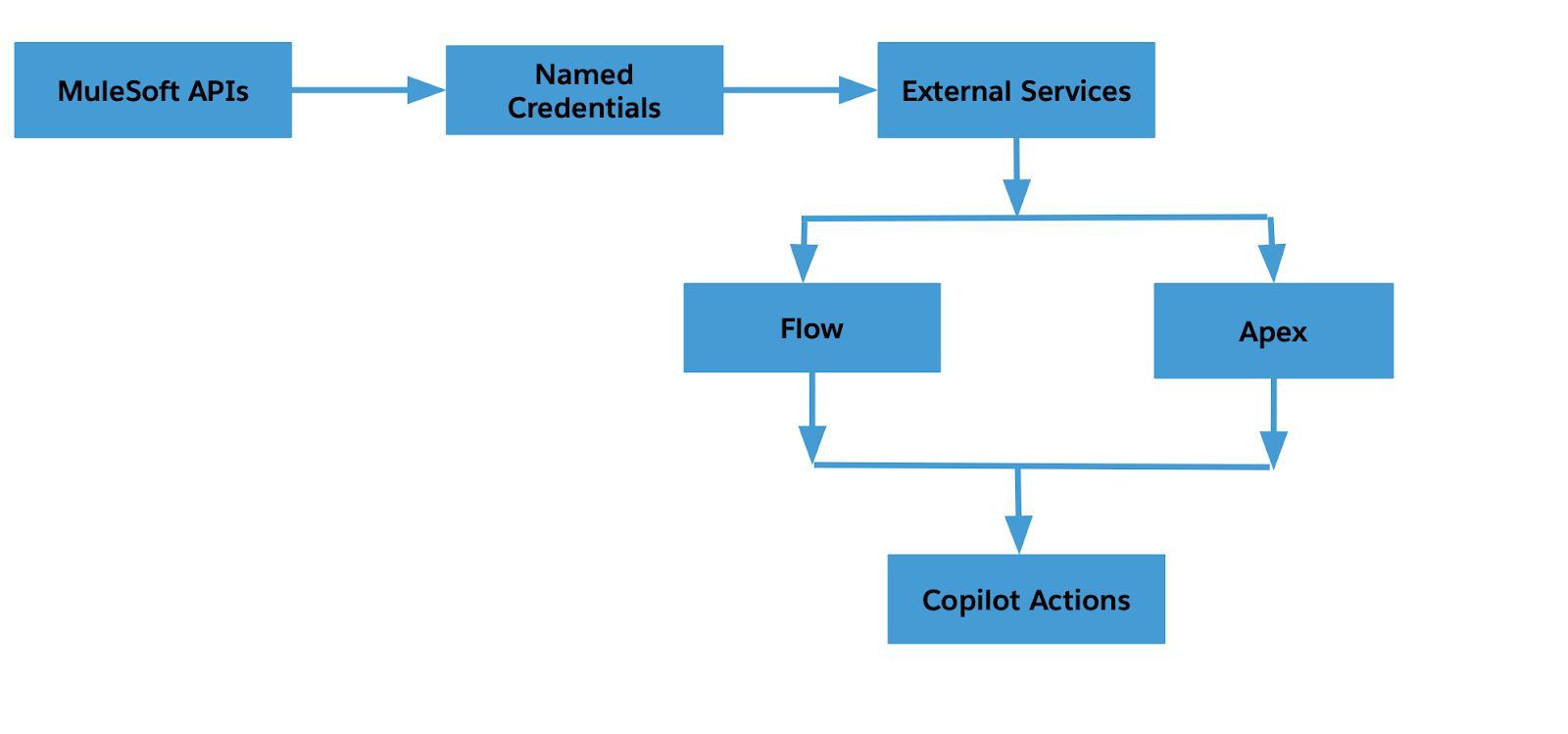 MuleSoft APIs

Named Credentials

External Services

Flow

Apex

Copilot Actions